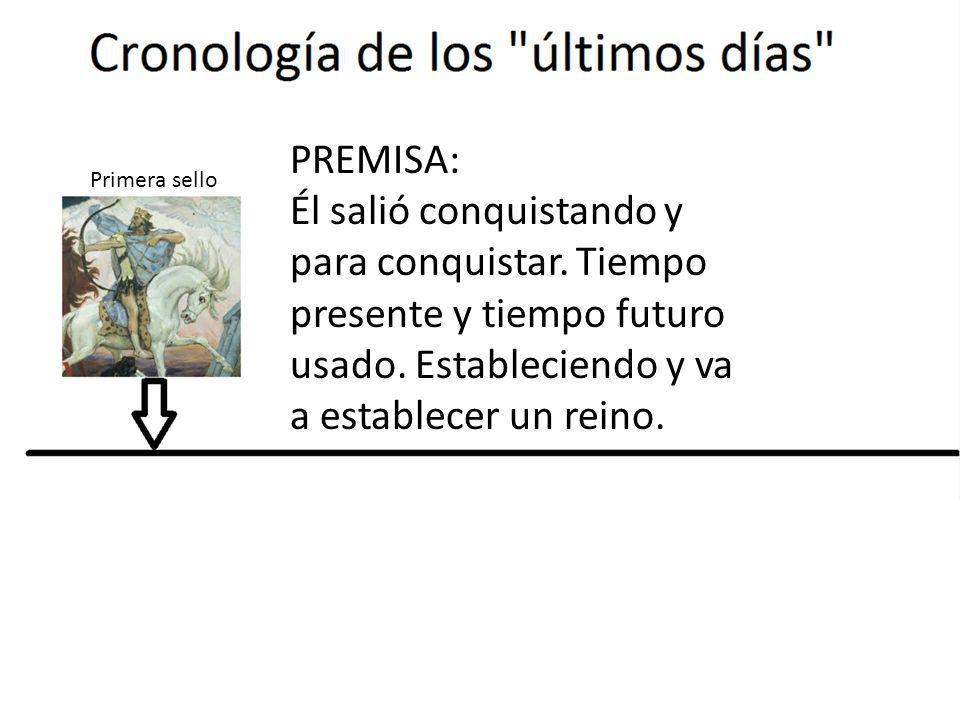 Cronología de los "últimos días"

Primera sello

PREMISA:
Él salió conquistando y para conquistar. Tiempo presente y tiempo futuro usado. Estableciendo y va a establecer un reino.